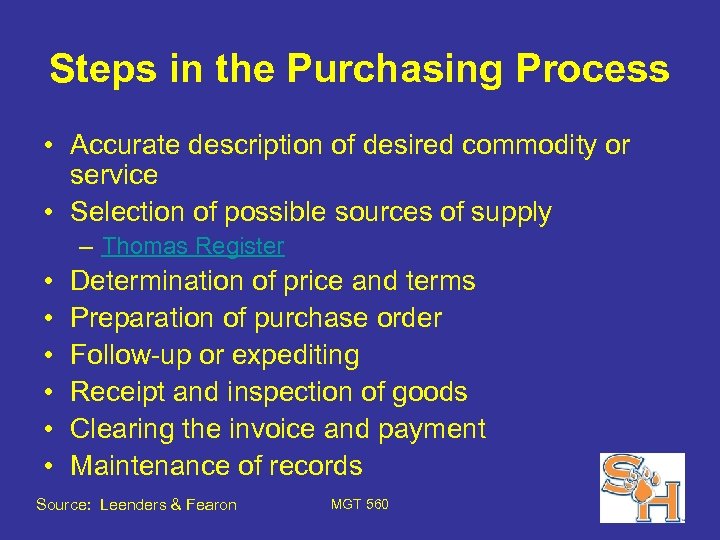 Steps in the Purchasing Process

• Accurate description of desired commodity or service
• Selection of possible sources of supply
– Thomas Register
• Determination of price and terms
• Preparation of purchase order
• Follow-up or expediting
• Receipt and inspection of goods
• Clearing the invoice and payment
• Maintenance of records

Source: Leenders & Fearon

MGT 560

SH